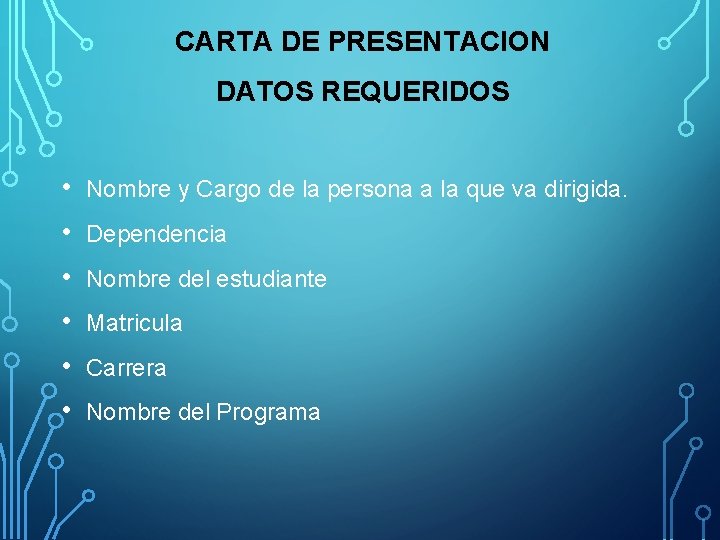 CARTA DE PRESENTACION

DATOS REQUERIDOS

• Nombre y Cargo de la persona a la que va dirigida.
• Dependencia
• Nombre del estudiante
• Matricula
• Carrera
• Nombre del Programa